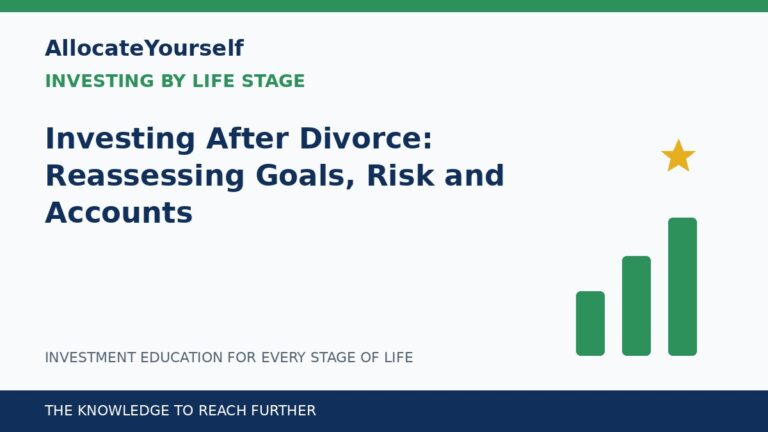 AllocateYourself
INVESTING BY LIFE STAGE

Investing After Divorce: Reassessing Goals, Risk and Accounts

INVESTMENT EDUCATION FOR EVERY STAGE OF LIFE

THE KNOWLEDGE TO REACH FURTHER